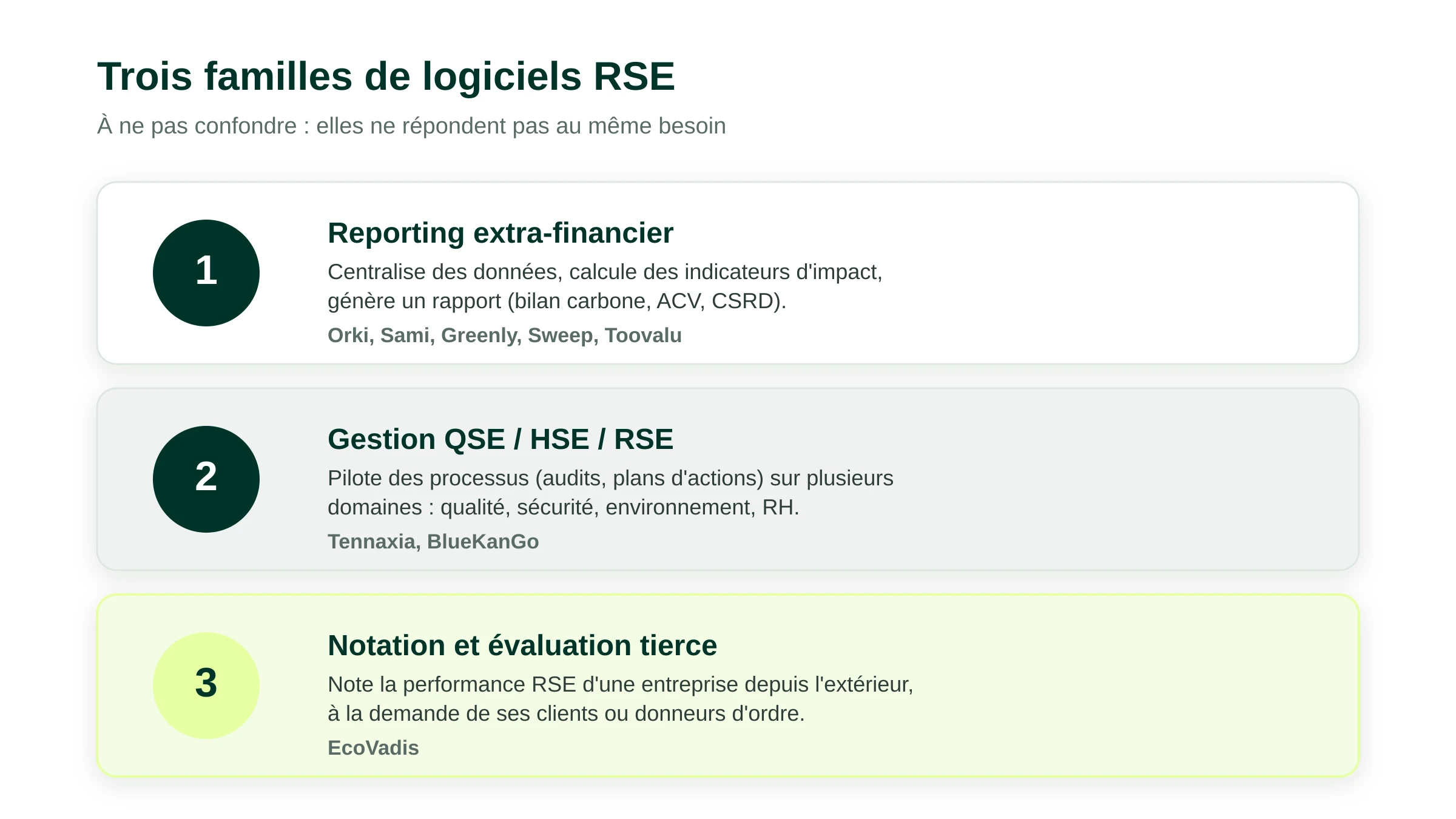 Trois familles de logiciels RSE

À ne pas confondre : elles ne répondent pas au même besoin

1

Reporting extra-financier

Centralise des données, calcule des indicateurs d'impact, génère un rapport (bilan carbone, ACV, CSRD).

Orki, Sami, Greenly, Sweep, Toovalu

2

Gestion QSE / HSE / RSE

Pilote des processus (audits, plans d'actions) sur plusieurs domaines : qualité, sécurité, environnement, RH.

Tennaxia, BlueKanGo

3

Notation et évaluation tierce

Note la performance RSE d'une entreprise depuis l'extérieur, à la demande de ses clients ou donneurs d'ordre.

EcoVadis